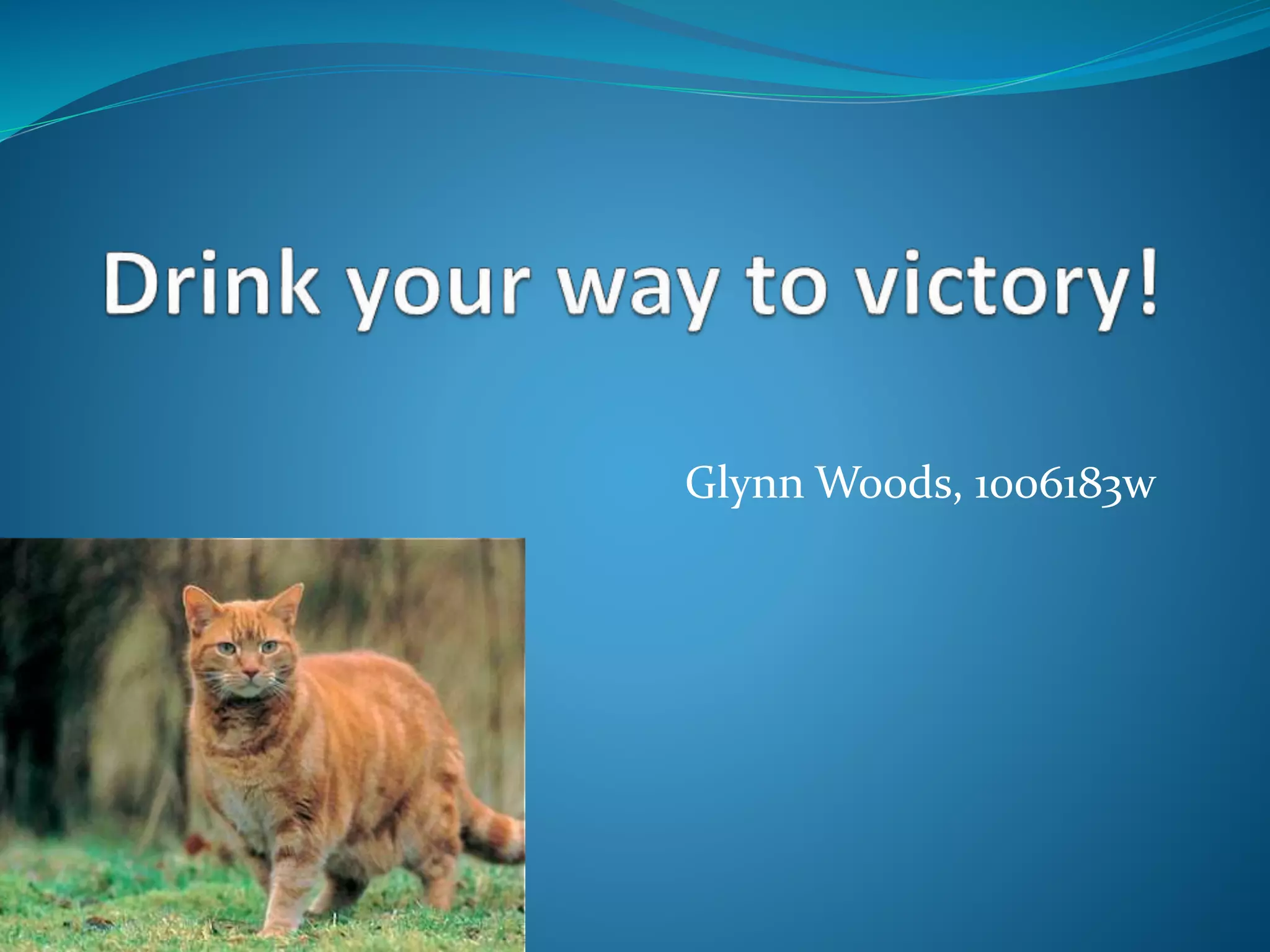 Drink your way to victory!

Glynn Woods, 1006183w